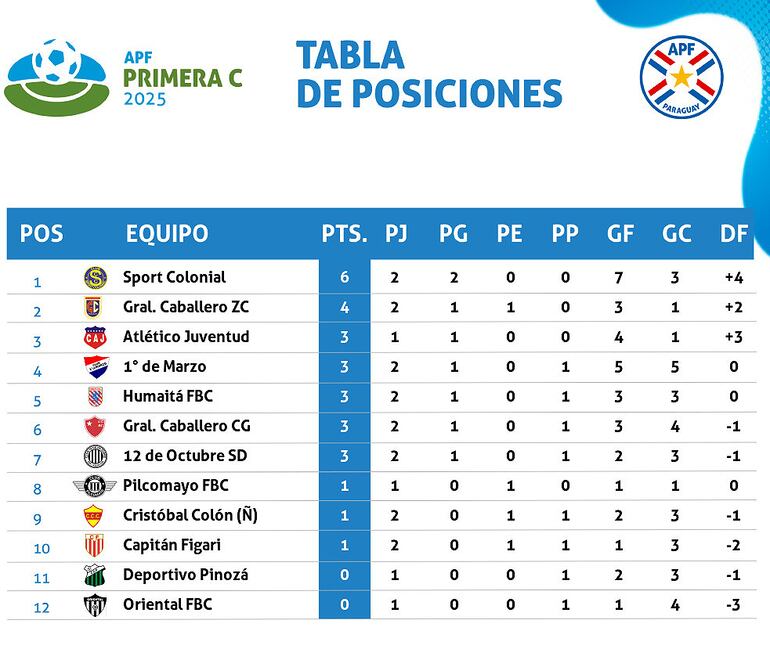 APF
PRIMERA C
2025

TABLA
DE POSICIONES

APF
PARAGUAY

| POS | EQUIPO | PTS. | PJ | PG | PE | PP | GF | GC | DF |
|---|---|---|---|---|---|---|---|---|---|
| 1 | Sport Colonial | 6 | 2 | 2 | 0 | 0 | 7 | 3 | +4 |
| 2 | Gral. Caballero ZC | 4 | 2 | 1 | 1 | 0 | 3 | 1 | +2 |
| 3 | Atlético Juventud | 3 | 1 | 1 | 0 | 0 | 4 | 1 | +3 |
| 4 | 1° de Marzo | 3 | 2 | 1 | 0 | 1 | 5 | 5 | 0 |
| 5 | Humaitá FBC | 3 | 2 | 1 | 0 | 1 | 3 | 3 | 0 |
| 6 | Gral. Caballero CG | 3 | 2 | 1 | 0 | 1 | 3 | 4 | -1 |
| 7 | 12 de Octubre SD | 3 | 2 | 1 | 0 | 1 | 2 | 3 | -1 |
| 8 | Pilcomayo FBC | 1 | 1 | 0 | 1 | 0 | 1 | 1 | 0 |
| 9 | Cristóbal Colón (Ñ) | 1 | 2 | 0 | 1 | 1 | 2 | 3 | -1 |
| 10 | Capitán Figari | 1 | 2 | 0 | 1 | 1 | 1 | 3 | -2 |
| 11 | Deportivo Pinozá | 0 | 1 | 0 | 0 | 1 | 2 | 3 | -1 |
| 12 | Oriental FBC | 0 | 1 | 0 | 0 | 1 | 1 | 4 | -3 |